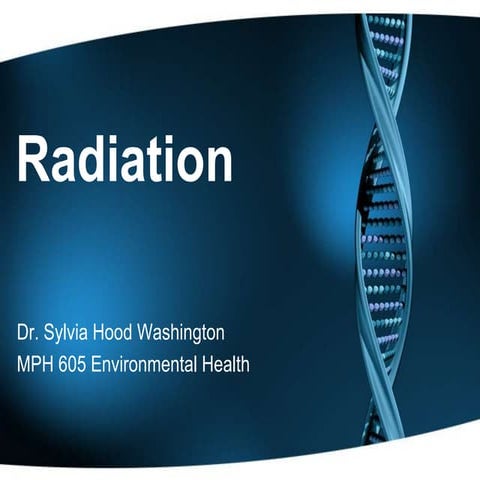 Radiation

Dr. Sylvia Hood Washington
MPH 605 Environmental Health